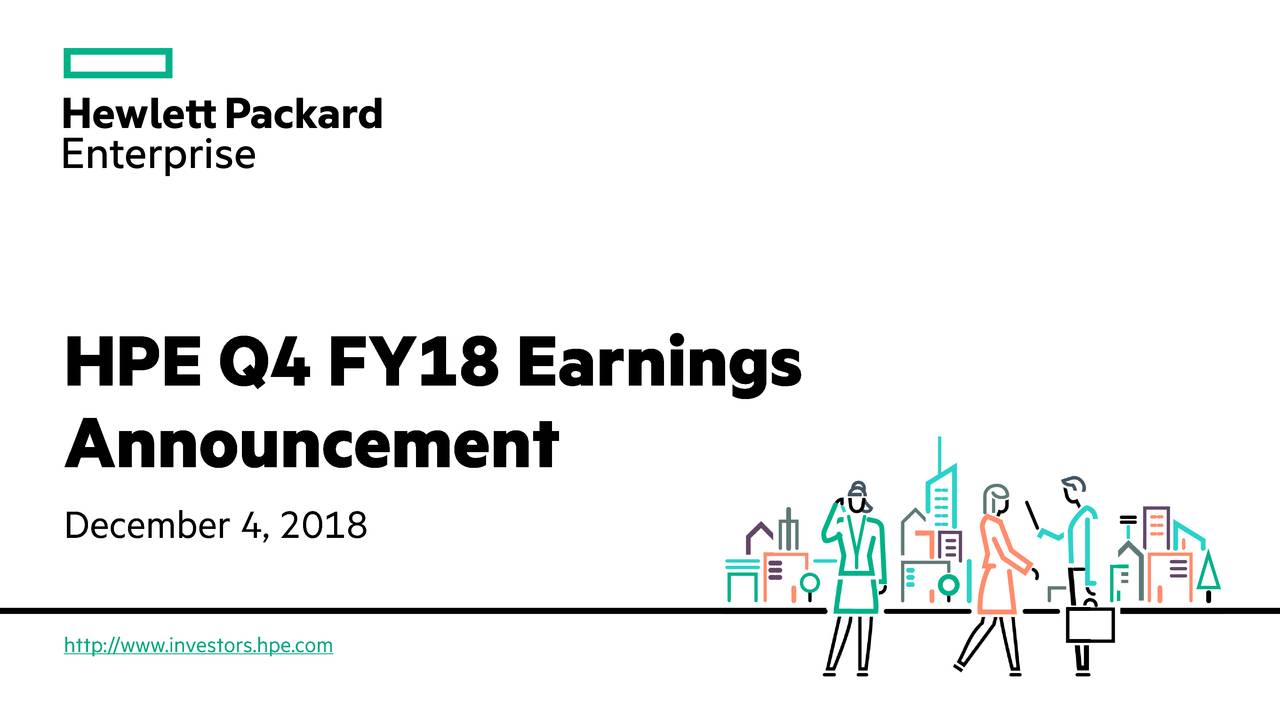 Hewlett Packard Enterprise

HPE Q4 FY18 Earnings Announcement

December 4, 2018

http://www.investors.hpe.com